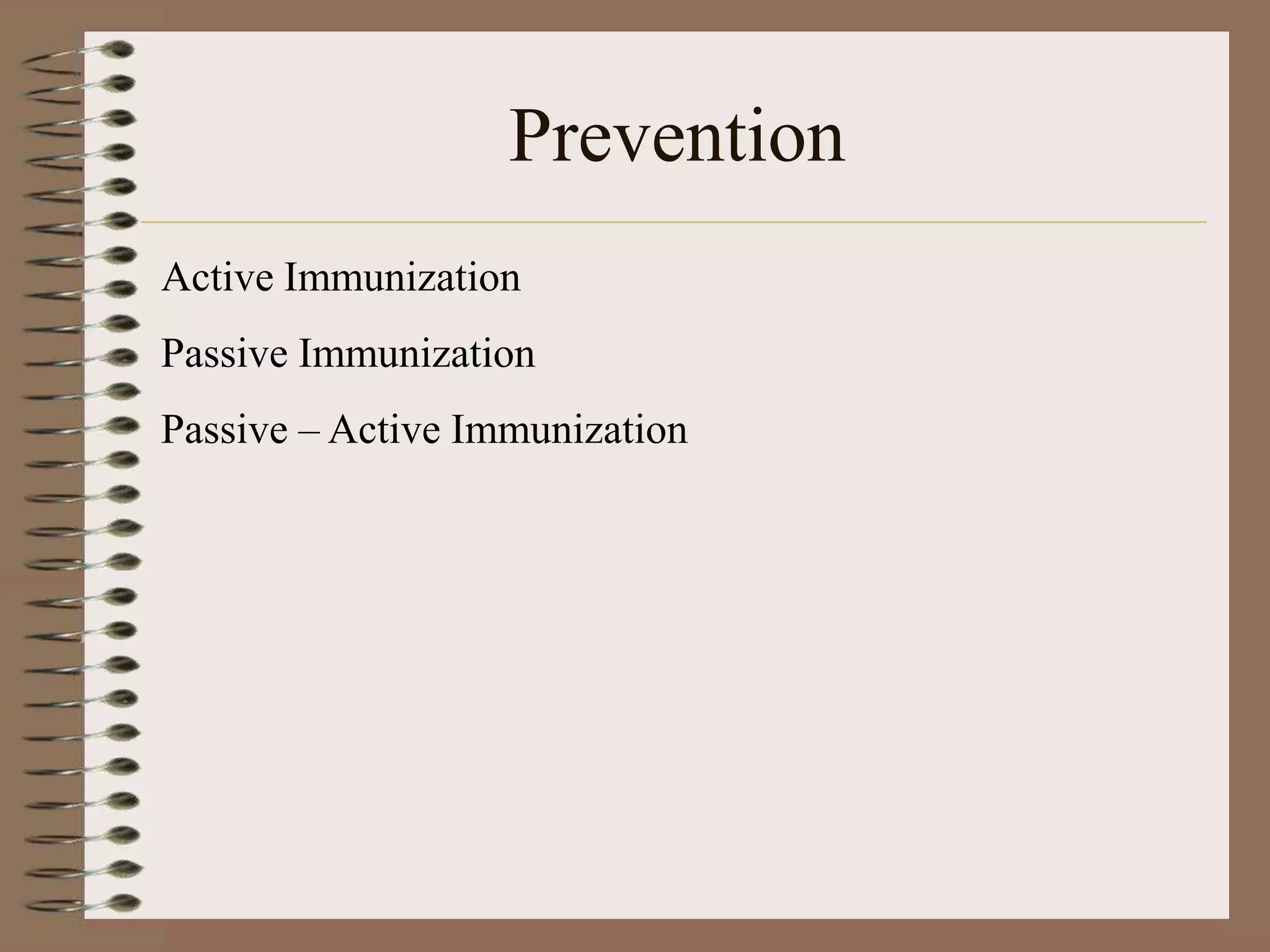 Prevention

Active Immunization

Passive Immunization

Passive – Active Immunization